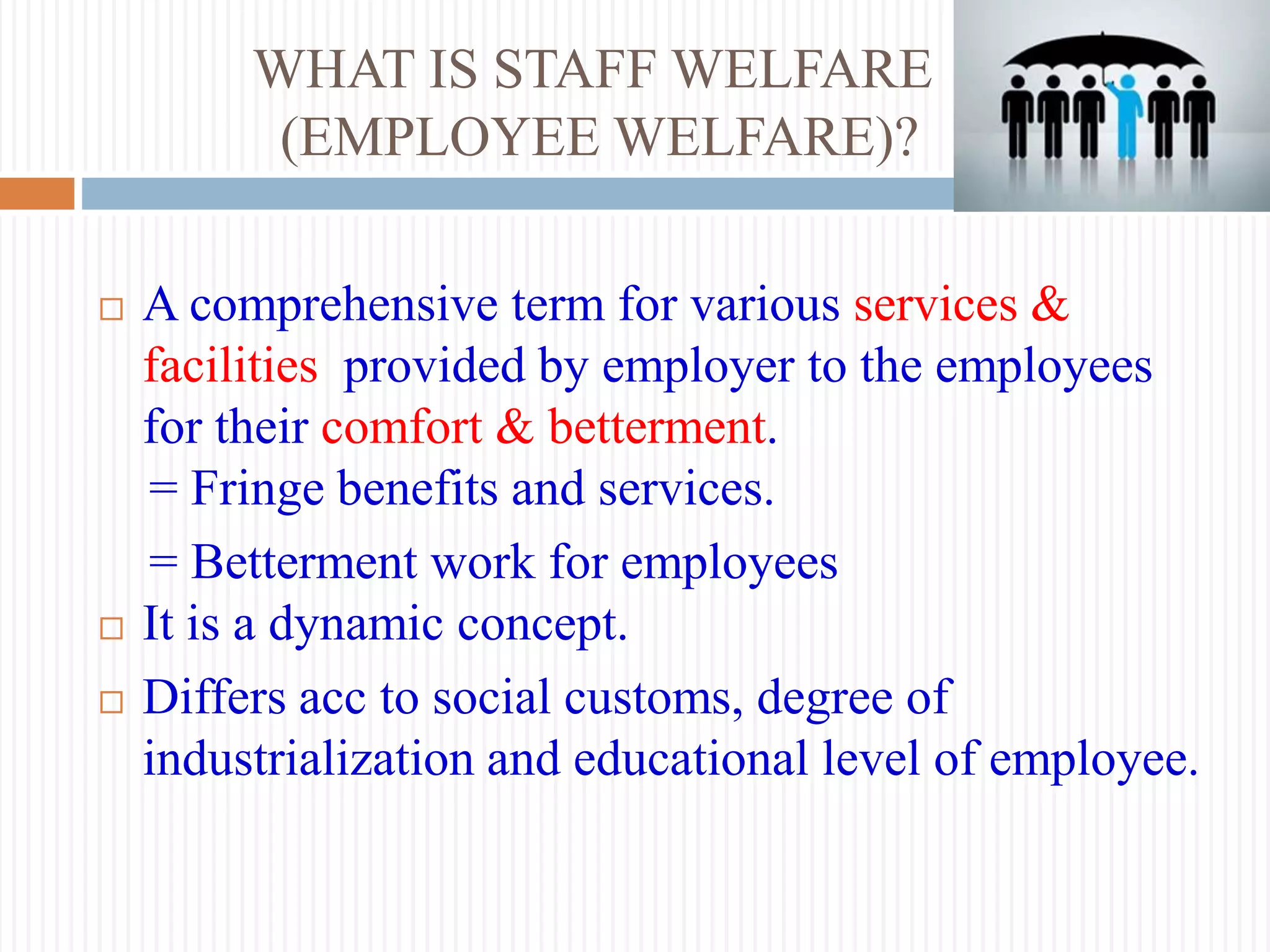 WHAT IS STAFF WELFARE (EMPLOYEE WELFARE)?

□ A comprehensive term for various services & facilities provided by employer to the employees for their comfort & betterment.
= Fringe benefits and services.
= Betterment work for employees
□ It is a dynamic concept.
□ Differs acc to social customs, degree of industrialization and educational level of employee.